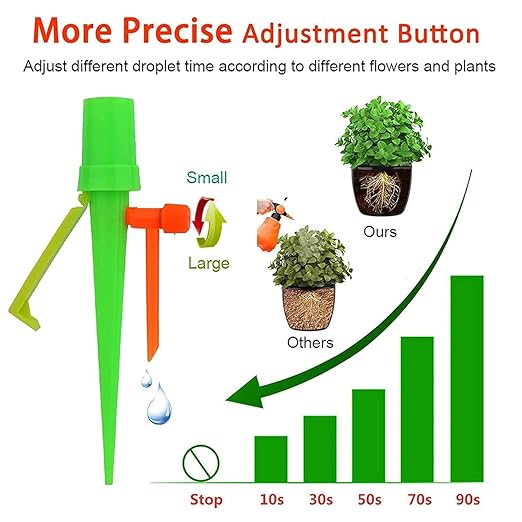 More Precise Adjustment Button

Adjust different droplet time according to different flowers and plants

Small

Large

Ours

Others

Stop 10s 30s 50s 70s 90s